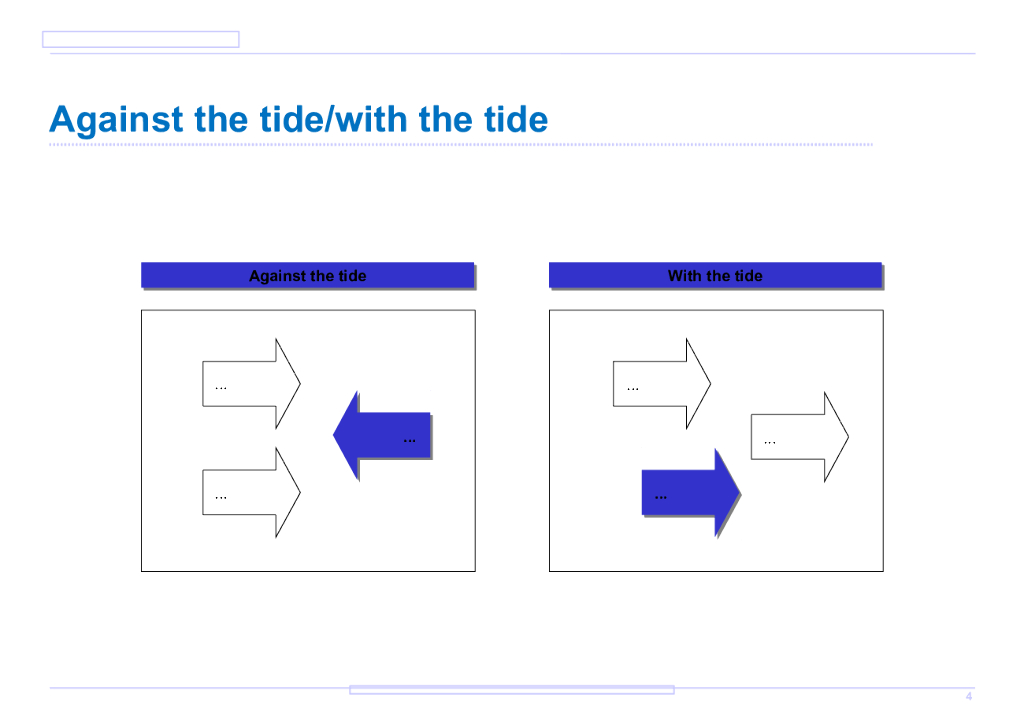 Against the tide/with the tide

Against the tide

...

...

...

With the tide

...

...

...

4